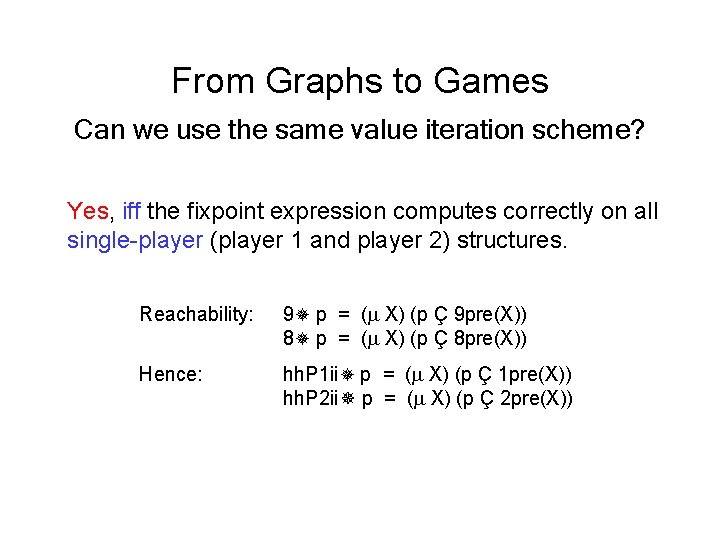 From Graphs to Games

Can we use the same value iteration scheme?

Yes, iff the fixpoint expression computes correctly on all single-player (player 1 and player 2) structures.

Reachability: 9❋ p = (μ X) (p Ç 9pre(X))
8❋ p = (μ X) (p Ç 8pre(X))

Hence: hhP1ii❋ p = (μ X) (p Ç 1pre(X))
hhP2ii❋ p = (μ X) (p Ç 2pre(X))